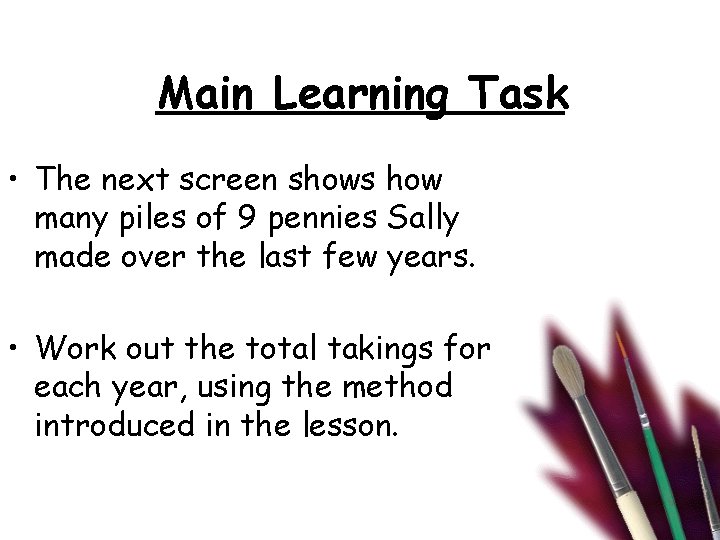 Main Learning Task

• The next screen shows how many piles of 9 pennies Sally made over the last few years.

• Work out the total takings for each year, using the method introduced in the lesson.